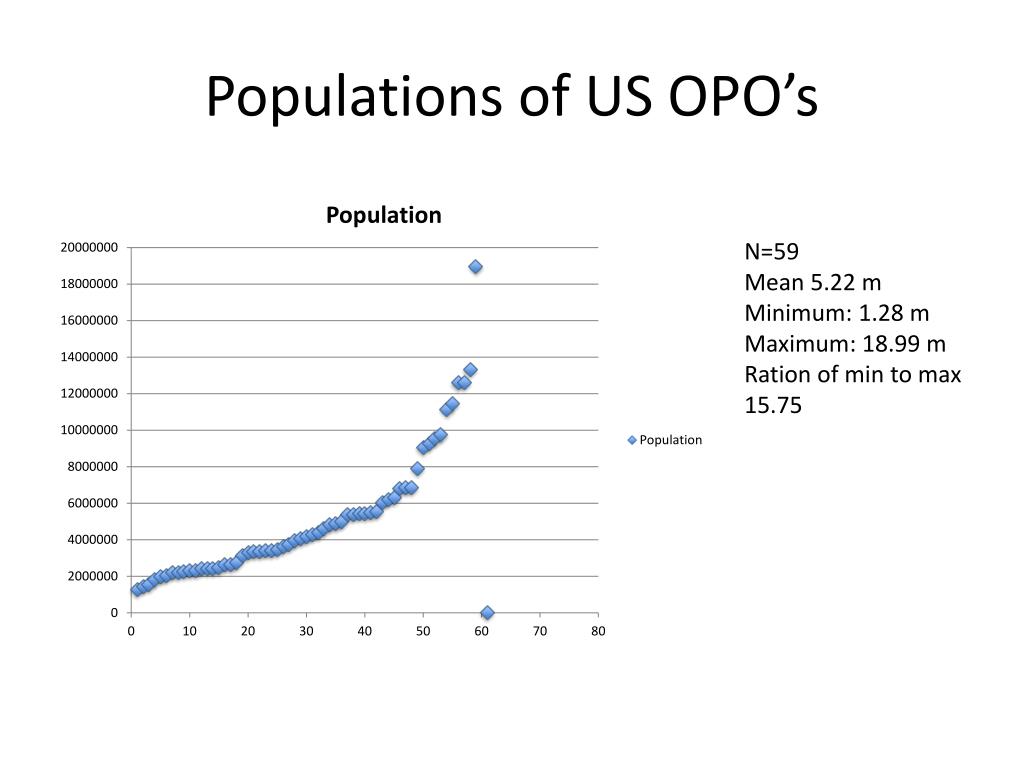 Populations of US OPO’s

Population

20000000
18000000
16000000
14000000
12000000
10000000
8000000
6000000
4000000
2000000
0

0 10 20 30 40 50 60 70 80

Population

N=59
Mean 5.22 m
Minimum: 1.28 m
Maximum: 18.99 m
Ration of min to max 15.75